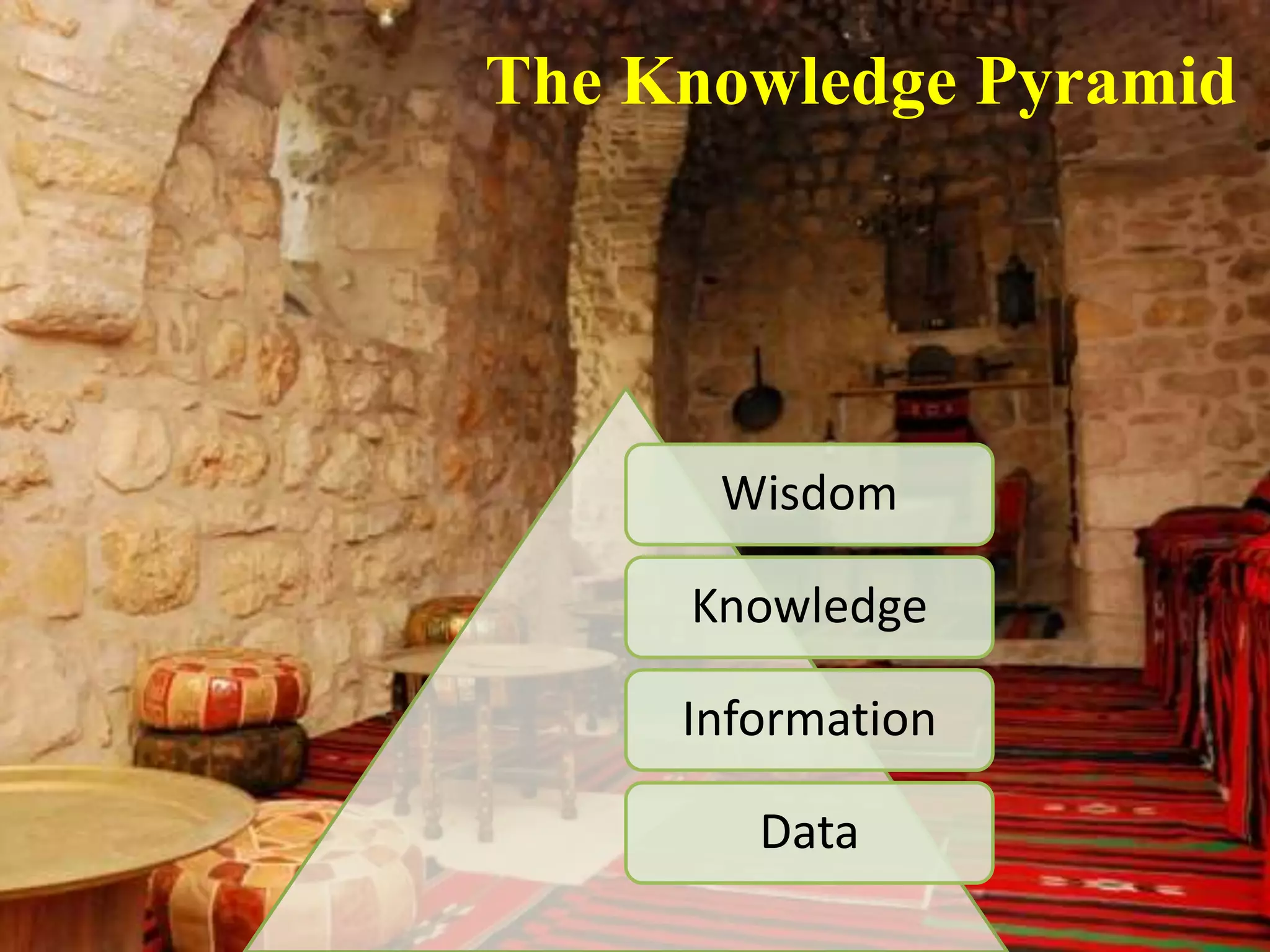 The Knowledge Pyramid

Wisdom

Knowledge

Information

Data